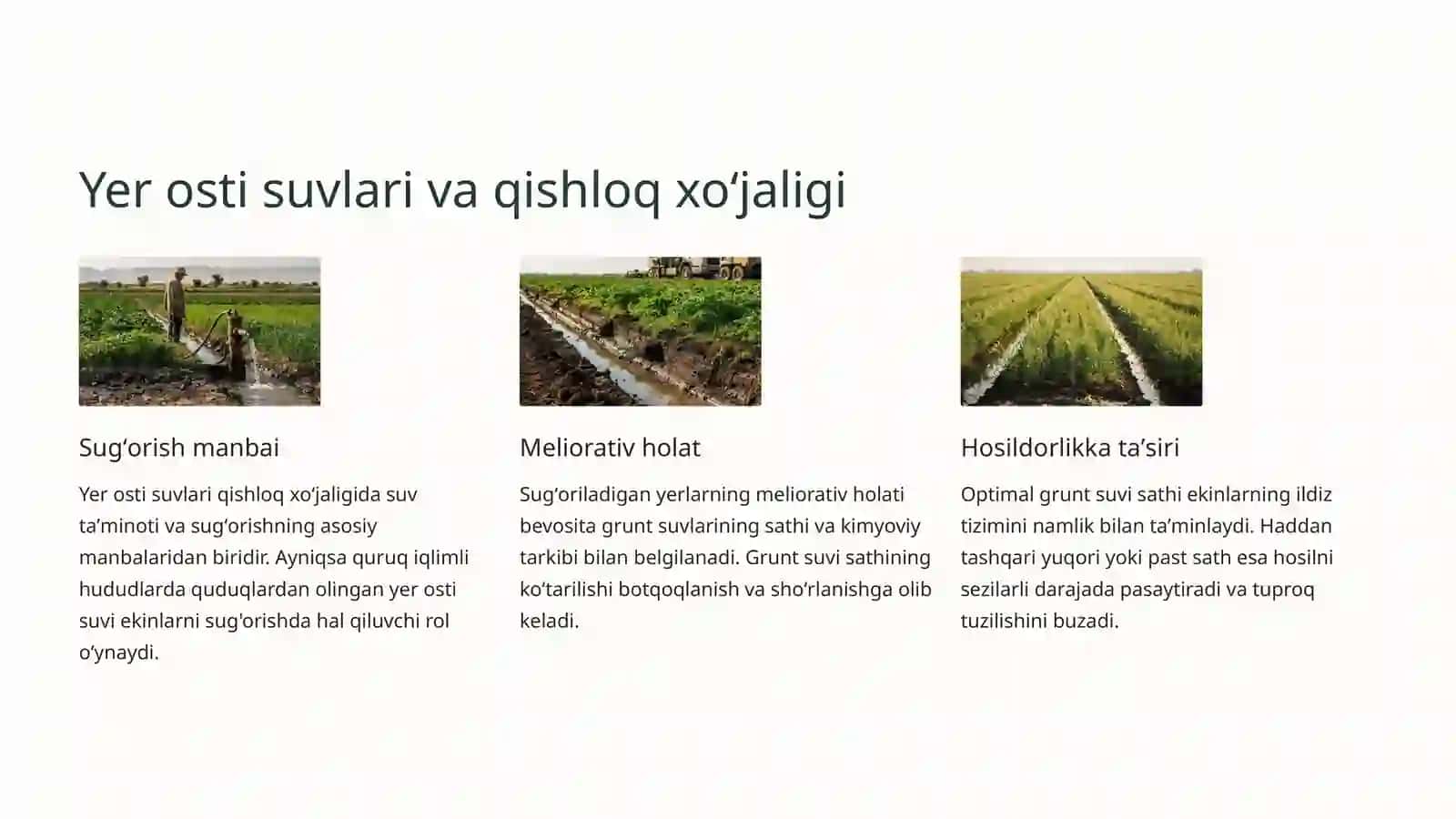 Yer osti suvlari va qishloq xo‘jaligi

Sug‘orish manbai

Yer osti suvlari qishloq xo‘jaligida suv ta’minoti va sug‘orishning asosiy manbalaridan biridir. Ayniqsa quruq iqlimli hududlarda quduqlardan olingan yer osti suvi ekinlarni sug'orishda hal qiluvchi rol o‘ynaydi.

Meliorativ holat

Sug‘oriladigan yerlarning meliorativ holati bevosita grunt suvlarining sathi va kimyoviy tarkibi bilan belgilanadi. Grunt suvi sathining ko‘tarilishi botqoqlanish va sho‘rlanishga olib keladi.

Hosildorlikka ta’siri

Optimal grunt suvi sathi ekinlarning ildiz tizimini namlik bilan ta’minlaydi. Haddan tashqari yuqori yoki past sath esa hosilni sezilarli darajada pasaytiradi va tuproq tuzilishini buzadi.